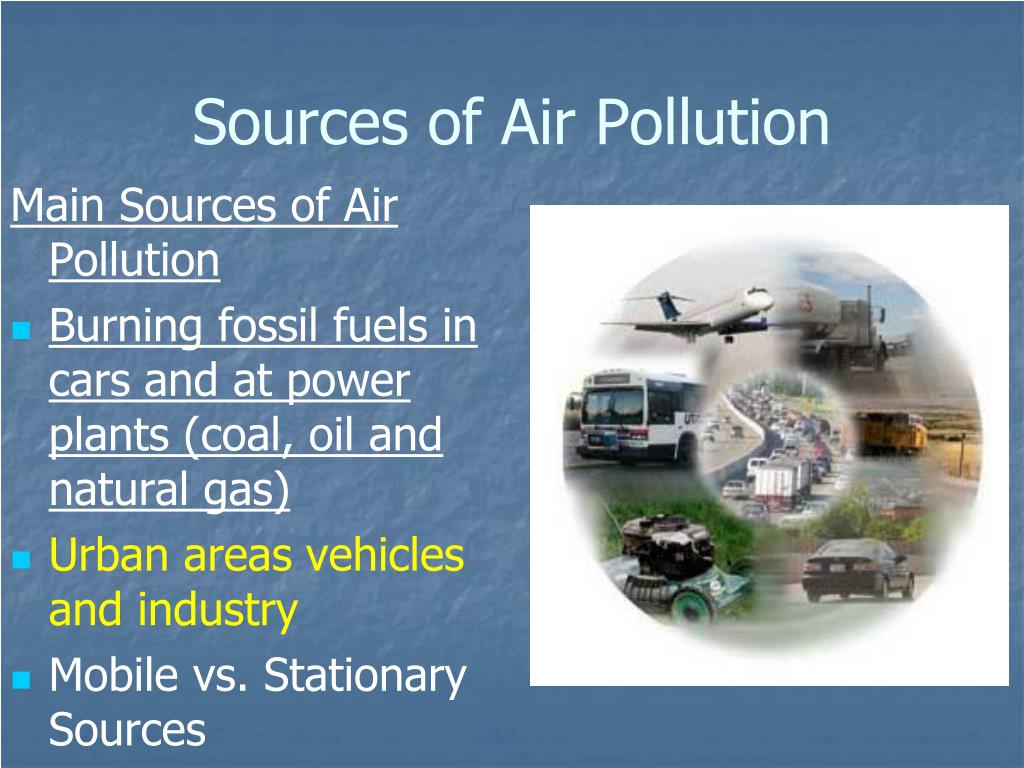 Sources of Air Pollution

Main Sources of Air Pollution

- Burning fossil fuels in cars and at power plants (coal, oil and natural gas)
- Urban areas vehicles and industry
- Mobile vs. Stationary Sources